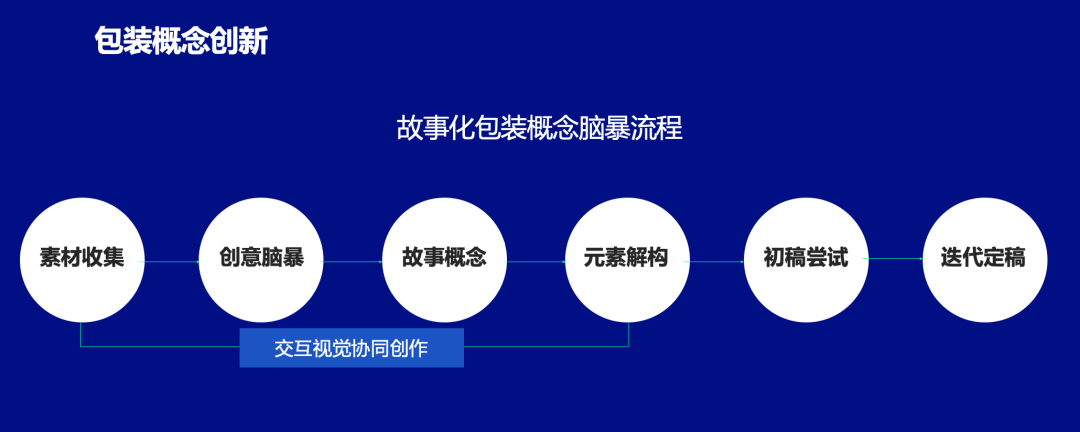 包装概念创新

故事化包装概念脑暴流程

素材收集

创意脑暴

故事概念

元素解构

初稿尝试

迭代定稿

交互视觉协同创作